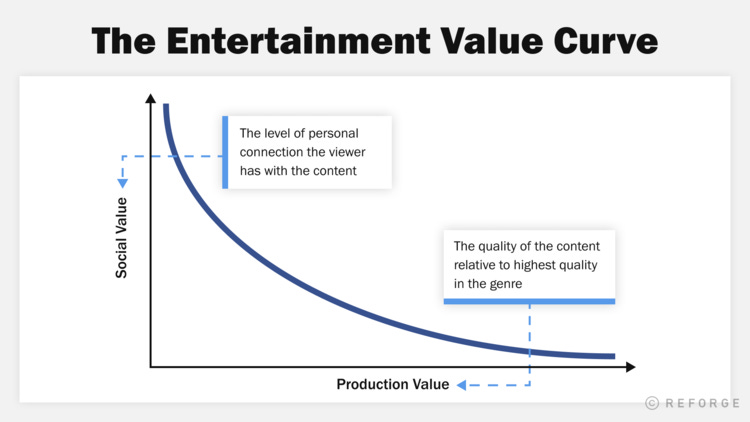 The Entertainment Value Curve

The level of personal connection the viewer has with the content

Social Value

The quality of the content relative to highest quality in the genre

Production Value

© REFORGE